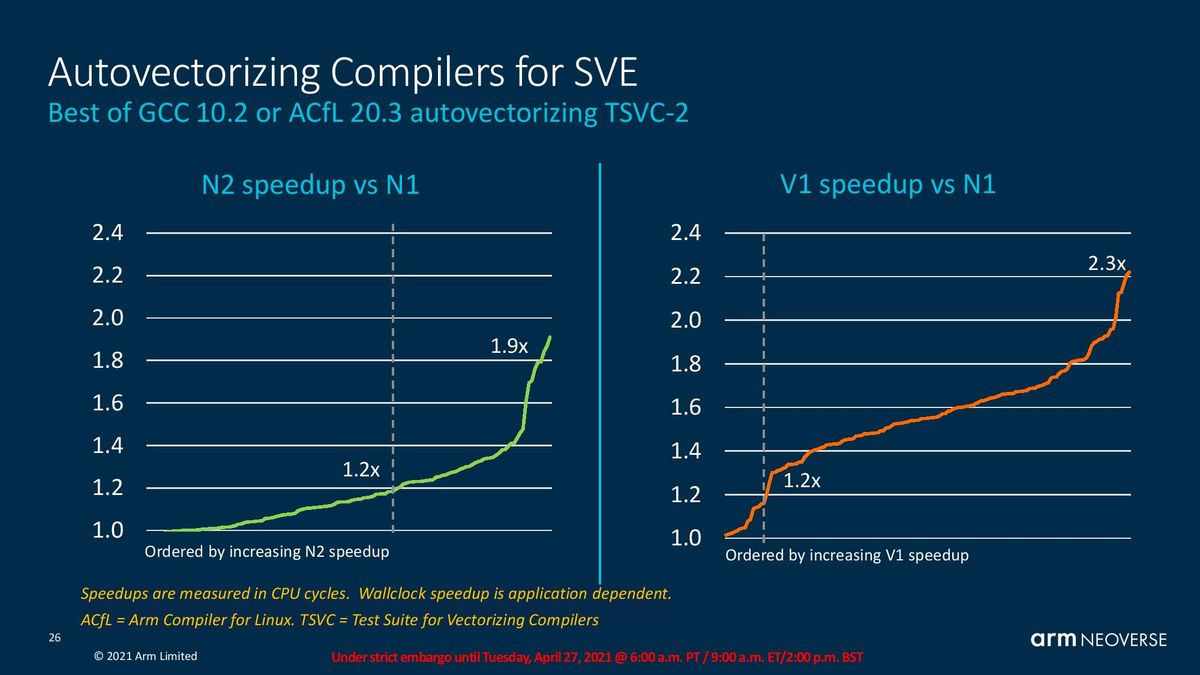 Autovectorizing Compilers for SVE
Best of GCC 10.2 or ACfL 20.3 autovectorizing TSVC-2

N2 speedup vs N1

2.4
2.2
2.0
1.8
1.6
1.4
1.2
1.0

1.9x
1.2x

Ordered by increasing N2 speedup

V1 speedup vs N1

2.4
2.2
2.0
1.8
1.6
1.4
1.2
1.0

2.3x
1.2x

Ordered by increasing V1 speedup

Speedups are measured in CPU cycles. Wallclock speedup is application dependent.
ACfL = Arm Compiler for Linux. TSVC = Test Suite for Vectorizing Compilers

26

© 2021 Arm Limited

Under strict embargo until Tuesday, April 27, 2021 @ 6:00 a.m. PT / 9:00 a.m. ET/2:00 p.m. BST

arm NEOVERSE